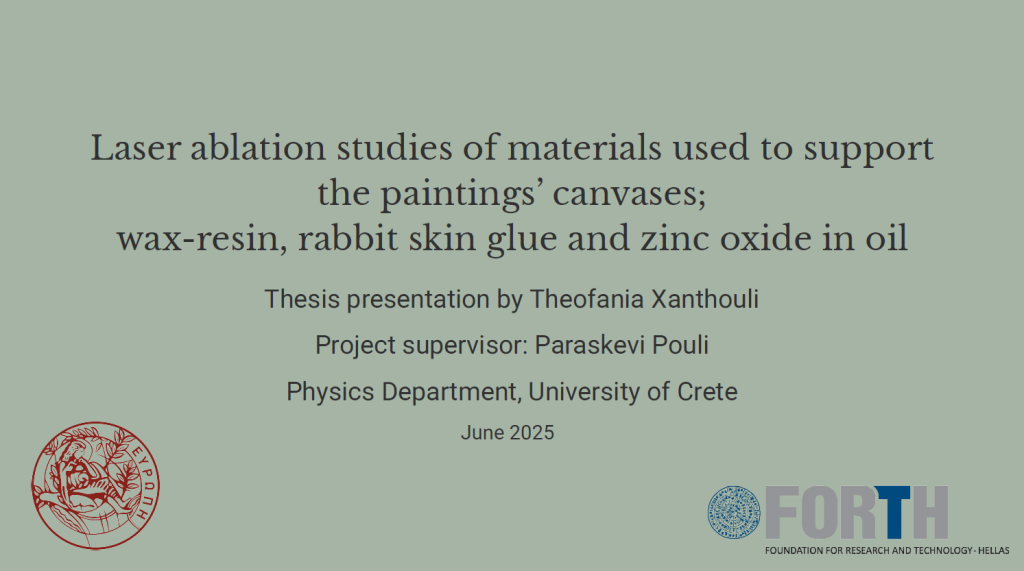 Laser ablation studies of materials used to support the paintings' canvases; wax-resin, rabbit skin glue and zinc oxide in oil

Thesis presentation by Theofania Xanthouli

Project supervisor: Paraskevi Pouli

Physics Department, University of Crete

June 2025

ΕΥΡΩΠΗ

FORTH
FOUNDATION FOR RESEARCH AND TECHNOLOGY - HELLAS